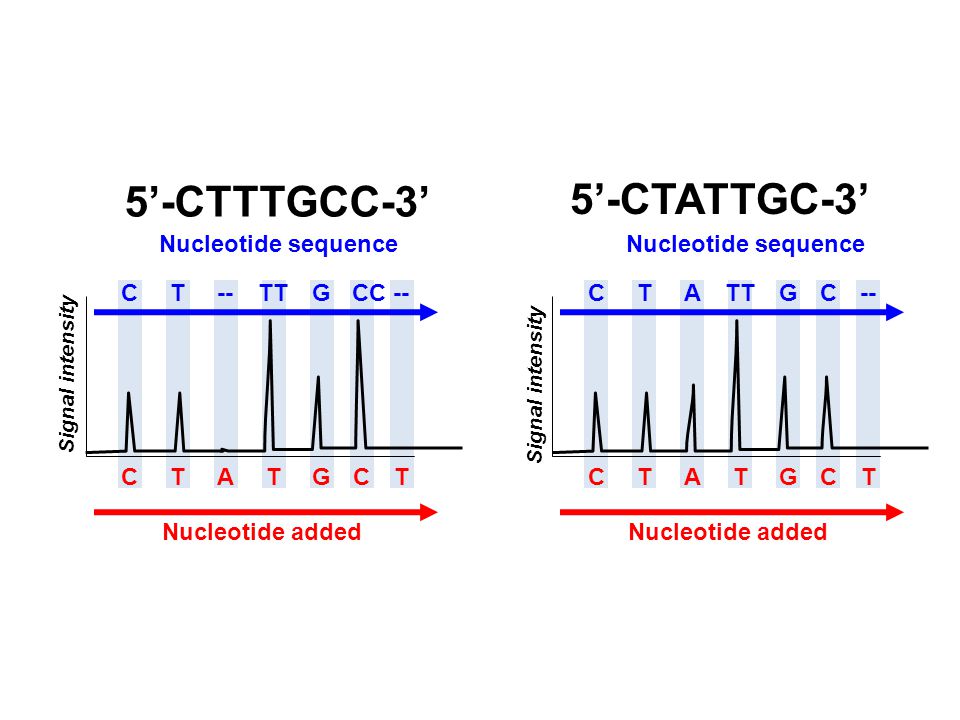 5’-CTTTGCC-3’

Nucleotide sequence

C T -- TT G CC --

Signal intensity

C T A T G C T

Nucleotide added

5’-CTATTGC-3’

Nucleotide sequence

C T A TT G C --

Signal intensity

C T A T G C T

Nucleotide added